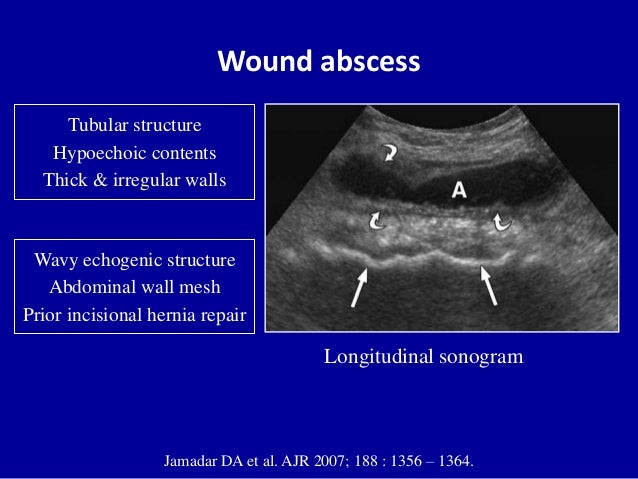 Wound abscess

Tubular structure
Hypoechoic contents
Thick & irregular walls

Wavy echogenic structure
Abdominal wall mesh
Prior incisional hernia repair

A

Longitudinal sonogram

Jamadar DA et al. AJR 2007; 188 : 1356 – 1364.